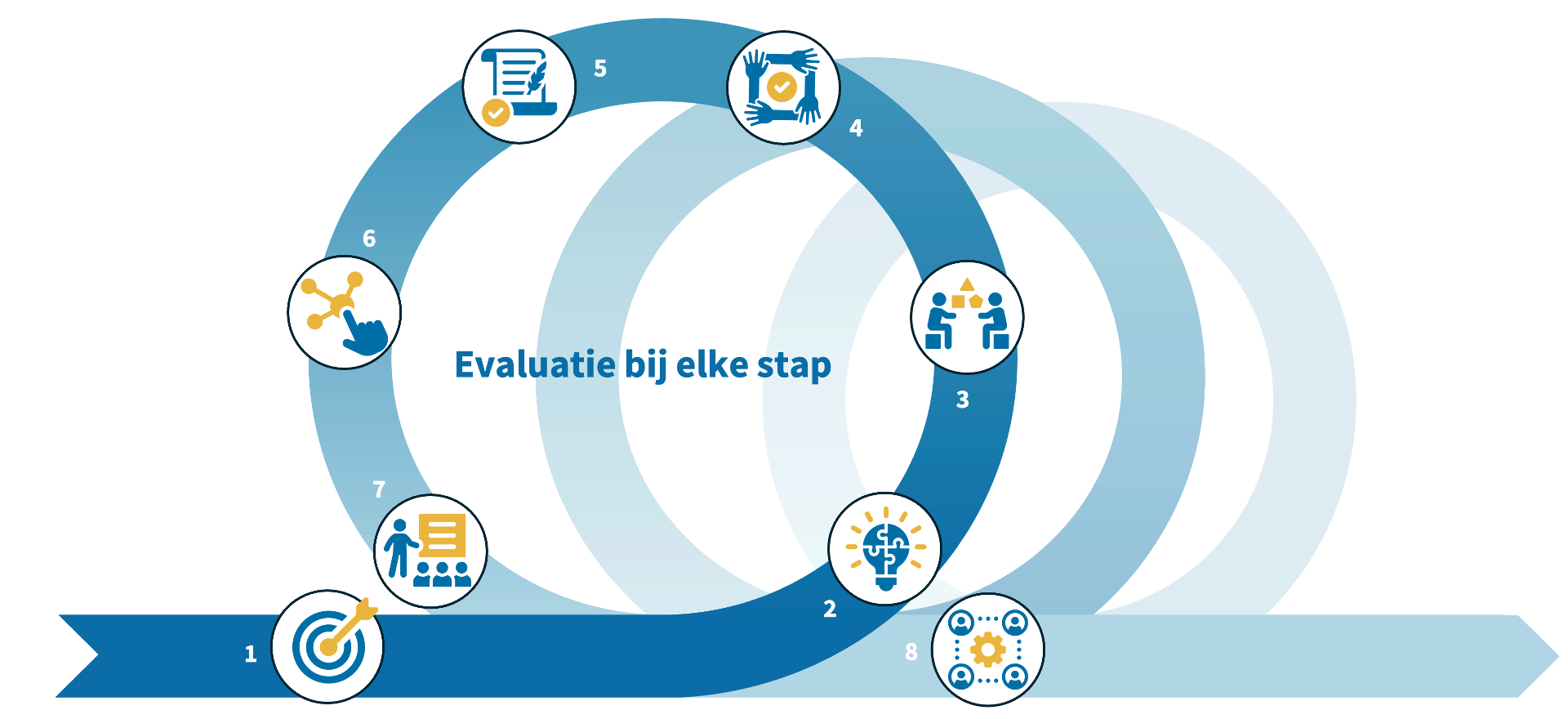 5

4

6

Evaluatie bij elke stap

3

7

2

1

8